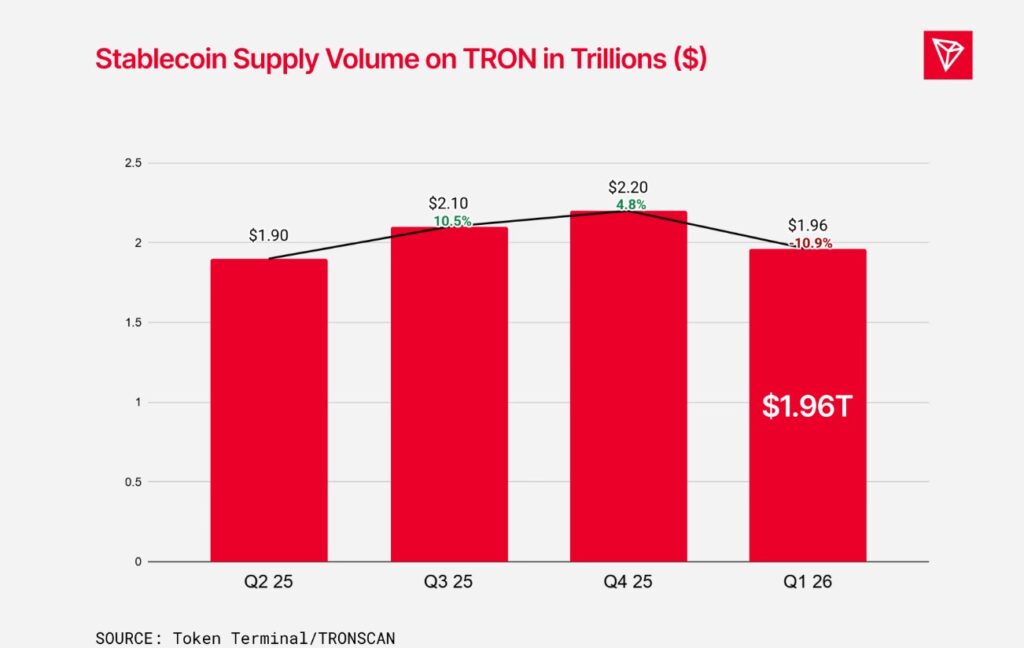 Stablecoin Supply Volume on TRON in Trillions ($)

2.5
2
1.5
1
0.5
0

$1.90
$2.10
10.5%
$2.20
4.8%
$1.96
-10.9%

$1.96T

Q2 25
Q3 25
Q4 25
Q1 26

SOURCE: Token Terminal/TRONSCAN